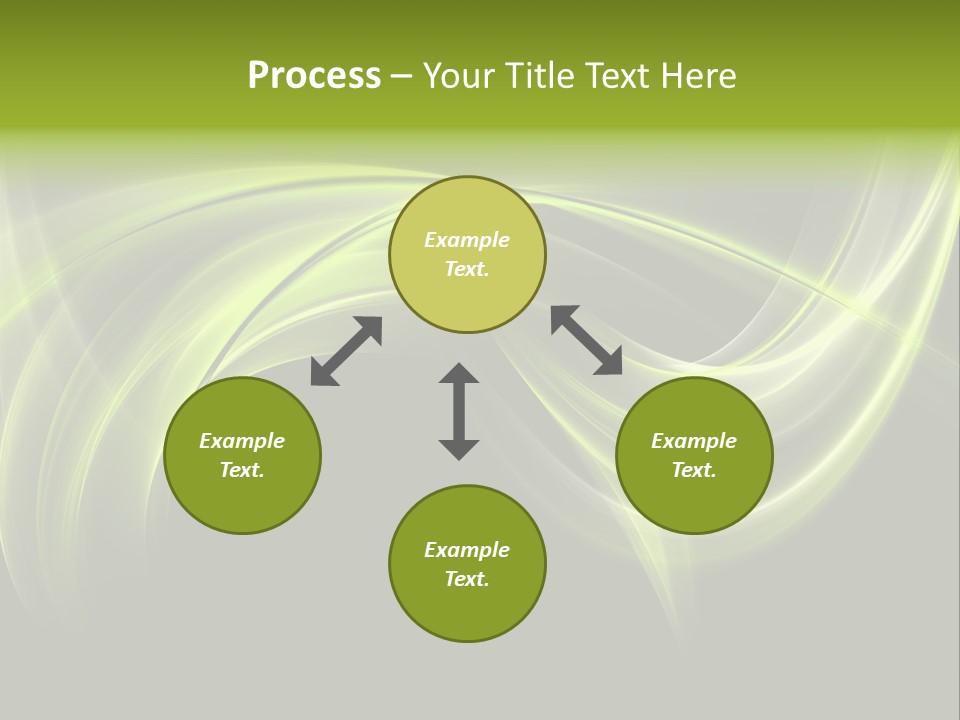 Process – Your Title Text Here

Example Text.

Example Text.

Example Text.

Example Text.